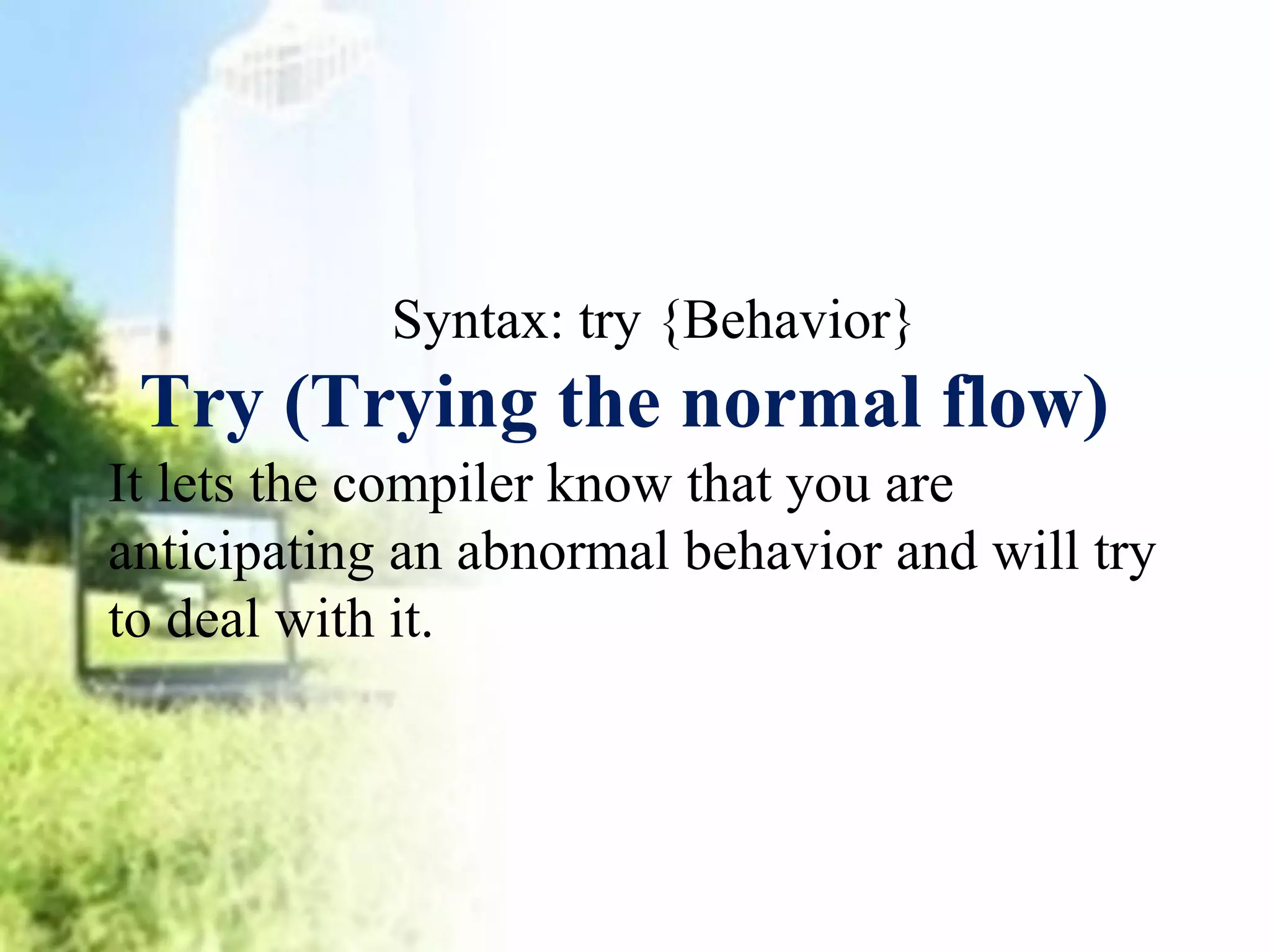 Syntax: try {Behavior}

Try (Trying the normal flow)

It lets the compiler know that you are anticipating an abnormal behavior and will try to deal with it.